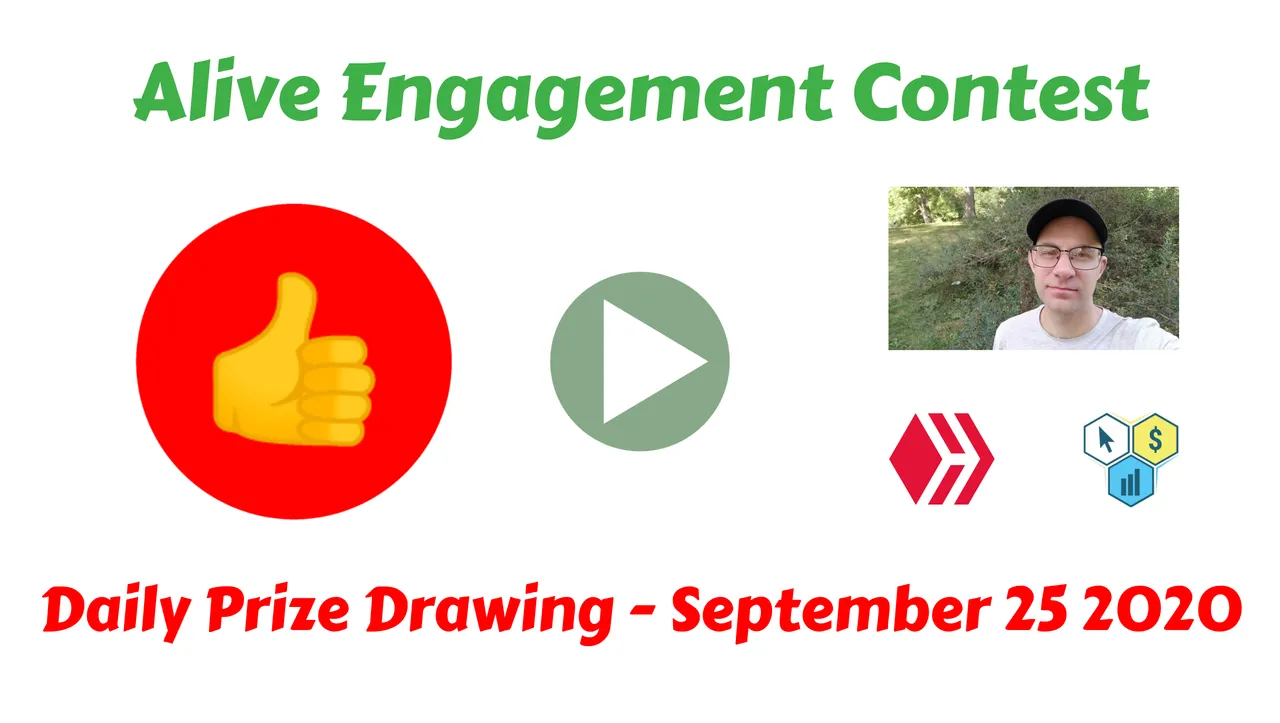 Alive Engagement Contest

$

Daily Prize Drawing - September 25 2020